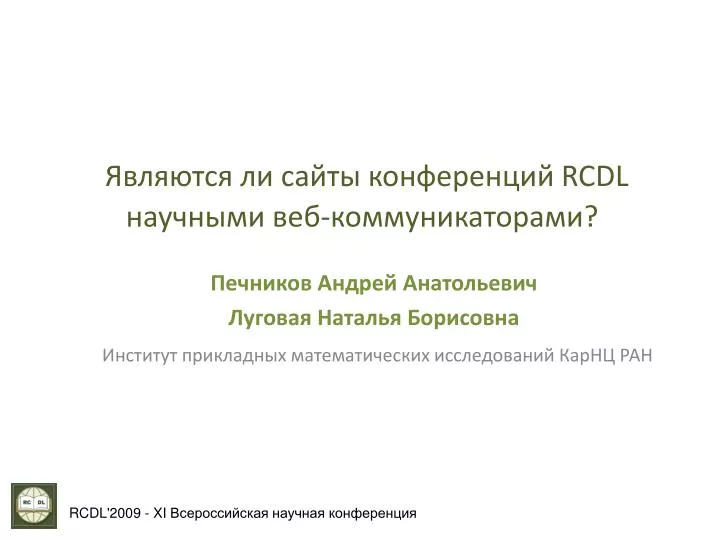 Являются ли сайты конференций RCDL научными веб-коммуникаторами?

Печников Андрей Анатольевич

Луговая Наталья Борисовна

Институт прикладных математических исследований КарНЦ РАН

RC DL

RCDL'2009 - XI Всероссийская научная конференция